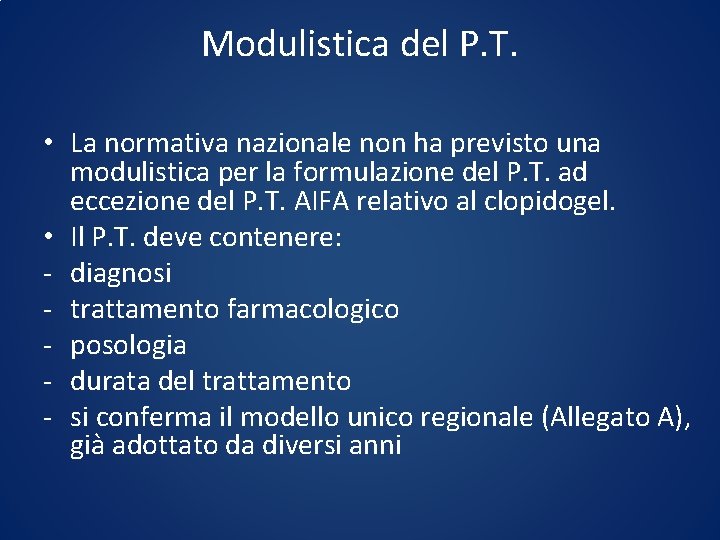 Modulistica del P.T.

• La normativa nazionale non ha previsto una modulistica per la formulazione del P.T. ad eccezione del P.T. AIFA relativo al clopidogel.
• Il P.T. deve contenere:
- diagnosi
- trattamento farmacologico
- posologia
- durata del trattamento
- si conferma il modello unico regionale (Allegato A), già adottato da diversi anni